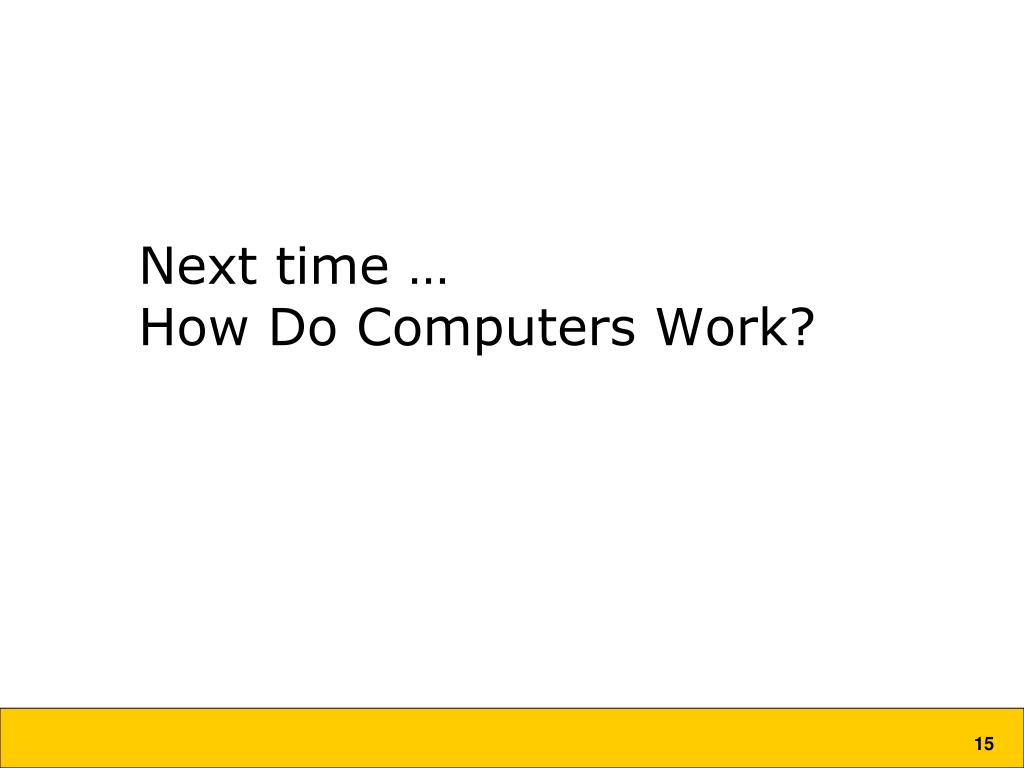 Next time …
How Do Computers Work?

15